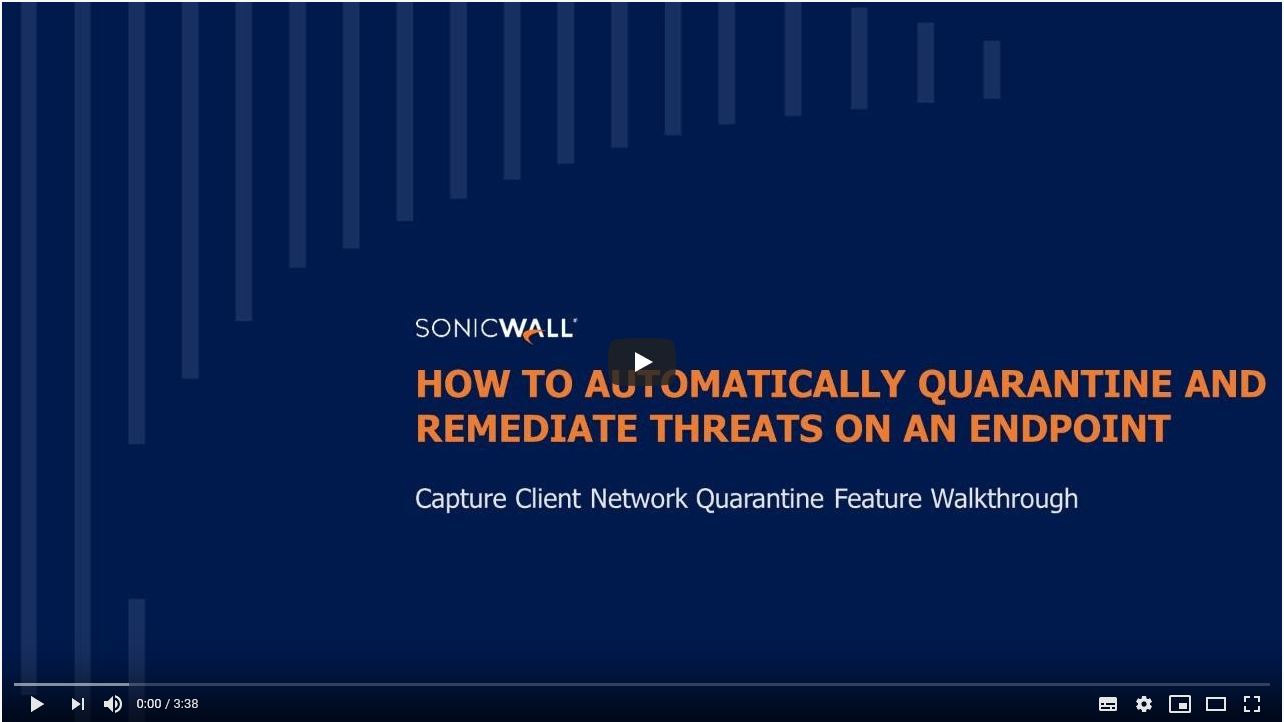 SONICWALL

HOW TO AUTOMATICALLY QUARANTINE AND REMEDIATE THREATS ON AN ENDPOINT

Capture Client Network Quarantine Feature Walkthrough

0:00 / 3:38